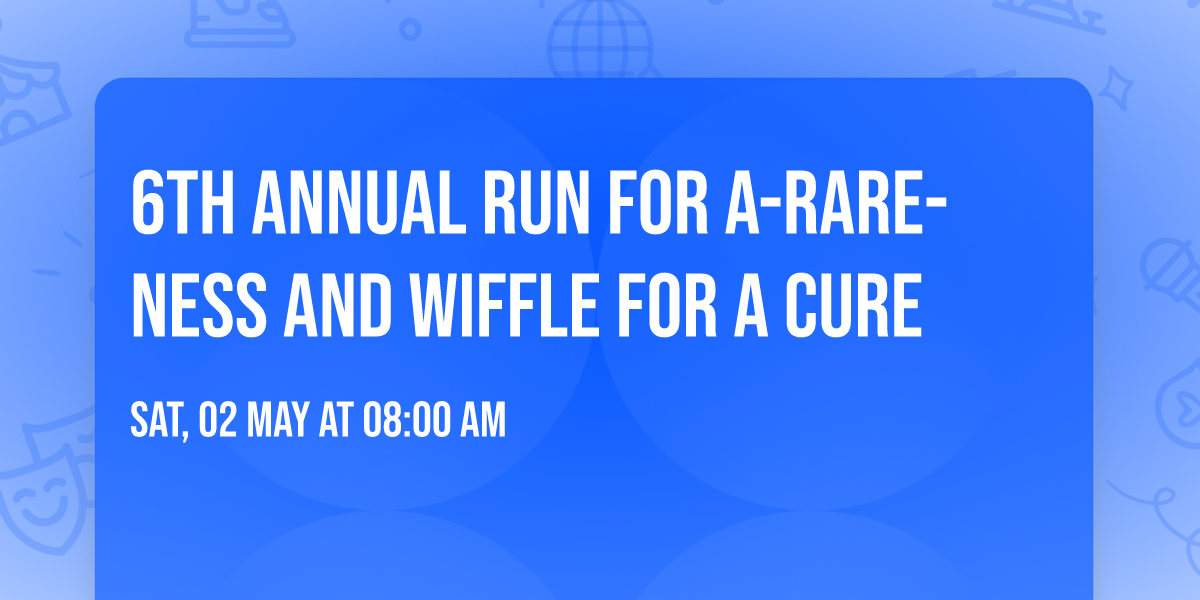 6TH ANNUAL RUN FOR A-RARENESS AND WIFFLE FOR A CURE

SAT, 02 MAY AT 08:00 AM